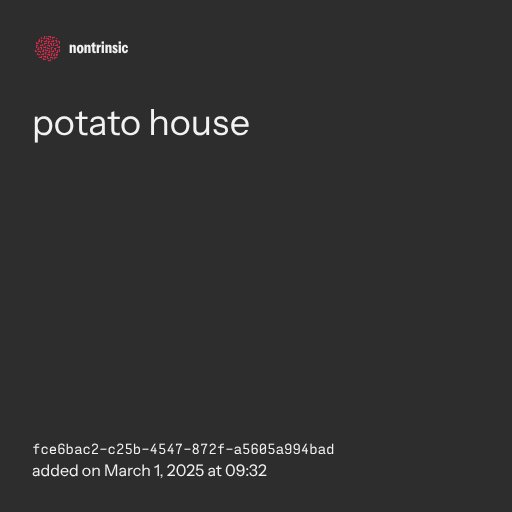 nontrinsic

potato house

fce6bac2-c25b-4547-872f-a5605a994bad
added on March 1, 2025 at 09:32